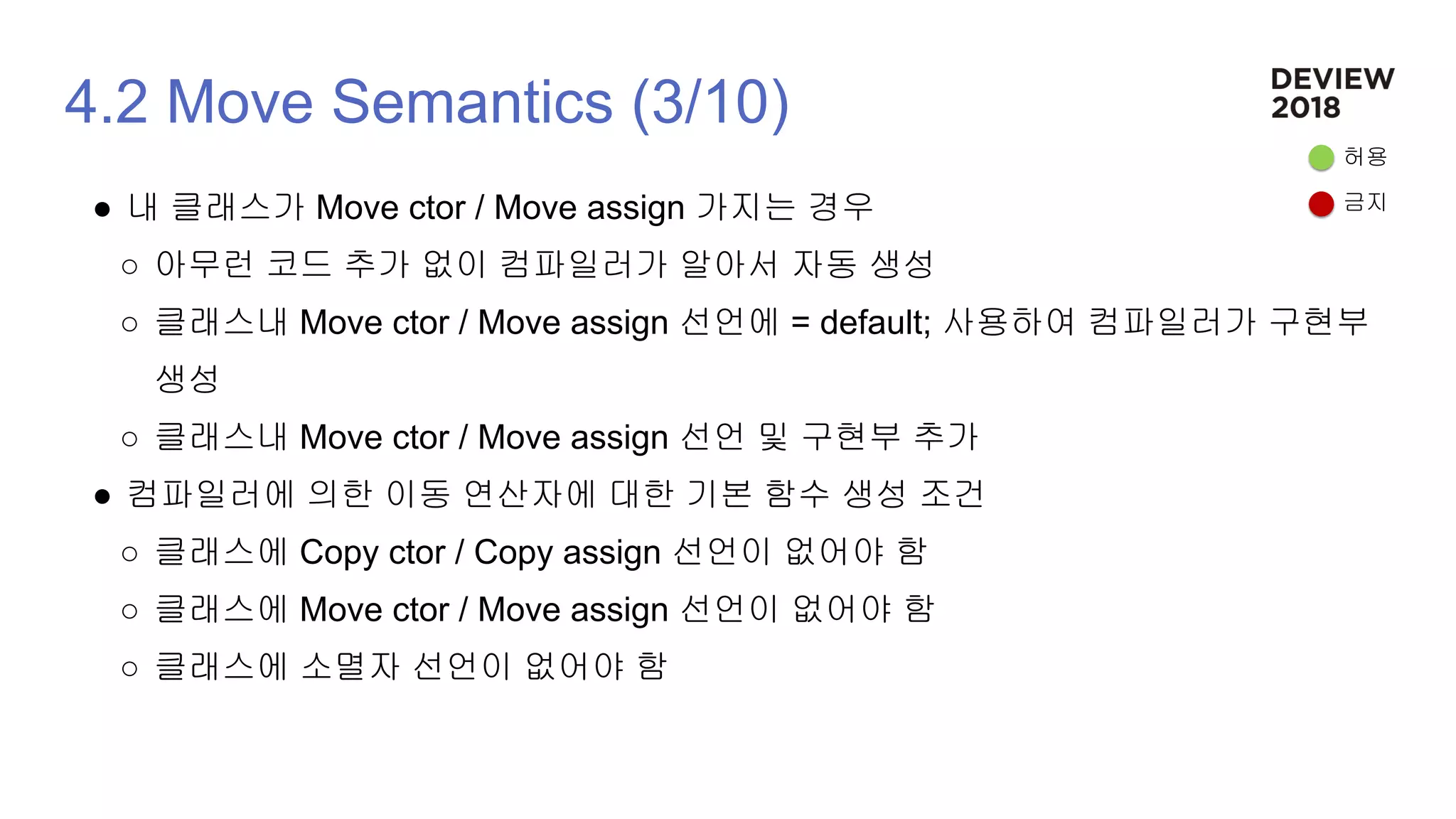 4.2 Move Semantics (3/10)

DEVIEW 2018

허용

금지

● 내 클래스가 Move ctor / Move assign 가지는 경우

○ 아무런 코드 추가 없이 컴파일러가 알아서 자동 생성

○ 클래스내 Move ctor / Move assign 선언에 = default; 사용하여 컴파일러가 구현부 생성

○ 클래스내 Move ctor / Move assign 선언 및 구현부 추가

● 컴파일러에 의한 이동 연산자에 대한 기본 함수 생성 조건

○ 클래스에 Copy ctor / Copy assign 선언이 없어야 함

○ 클래스에 Move ctor / Move assign 선언이 없어야 함

○ 클래스에 소멸자 선언이 없어야 함